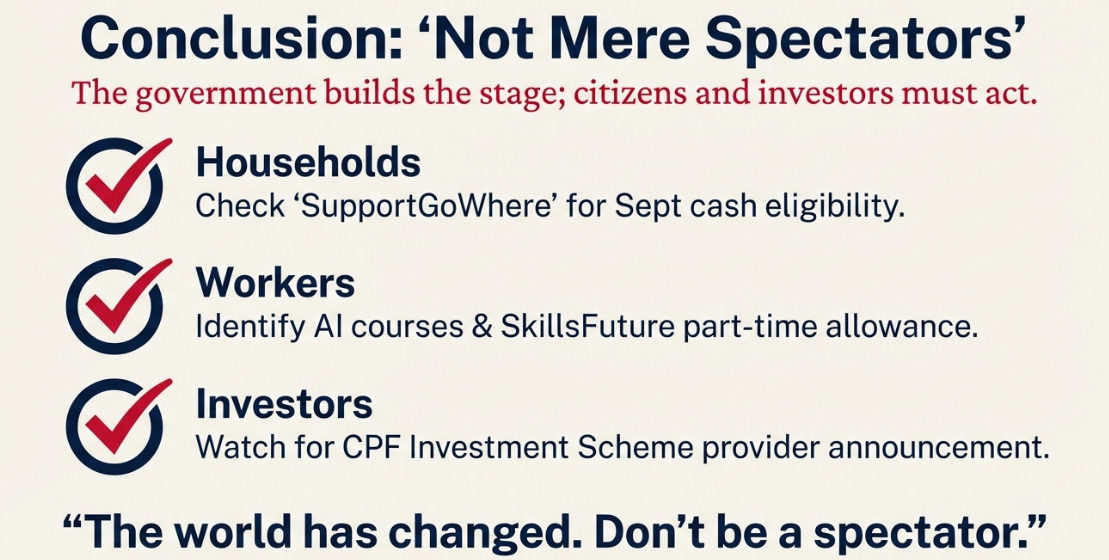 Conclusion: ‘Not Mere Spectators’

The government builds the stage; citizens and investors must act.

Households
Check ‘SupportGoWhere’ for Sept cash eligibility.

Workers
Identify AI courses & SkillsFuture part-time allowance.

Investors
Watch for CPF Investment Scheme provider announcement.

“The world has changed. Don’t be a spectator.”